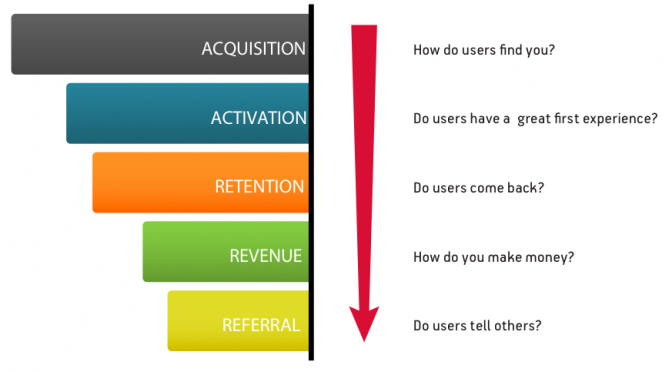 ACQUISITION
How do users find you?

ACTIVATION
Do users have a great first experience?

RETENTION
Do users come back?

REVENUE
How do you make money?

REFERRAL
Do users tell others?